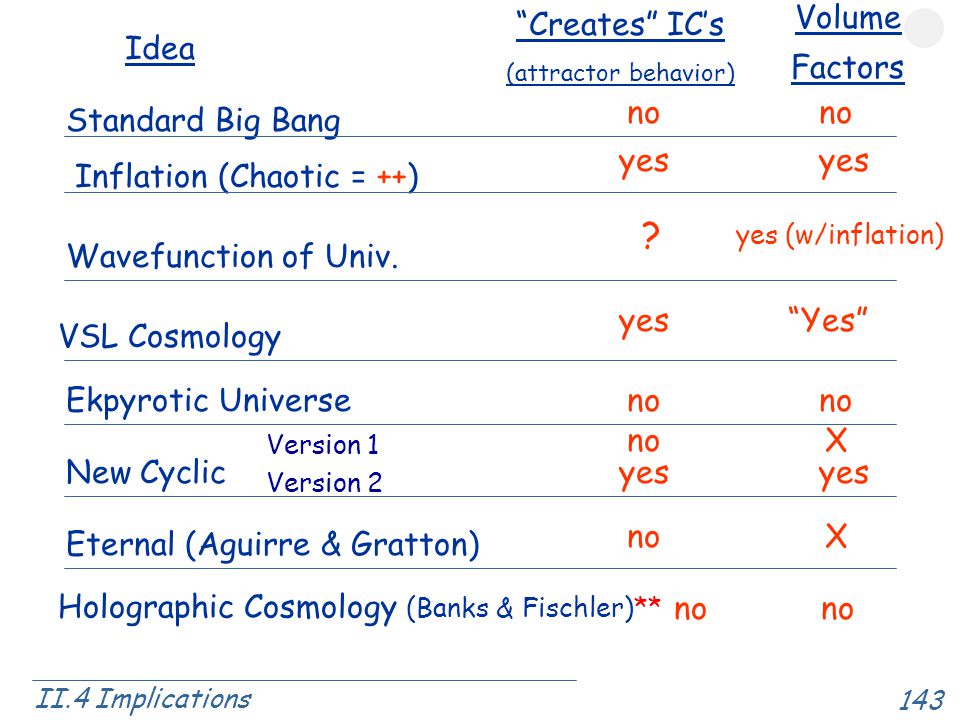 | Idea | "Creates" IC's (attractor behavior) | Volume Factors |
|---|---|---|
| Standard Big Bang | no | no |
| Inflation (Chaotic = ++) | yes | yes |
| Wavefunction of Univ. | ? | yes (w/inflation) |
| VSL Cosmology | yes | "Yes" |
| Ekpyrotic Universe | no | no |
| New Cyclic Version 1 | no | X |
| New Cyclic Version 2 | yes | yes |
| Eternal (Aguirre & Gratton) | no | X |
| Holographic Cosmology (Banks & Fischler)** | no | no |

II.4 Implications

143